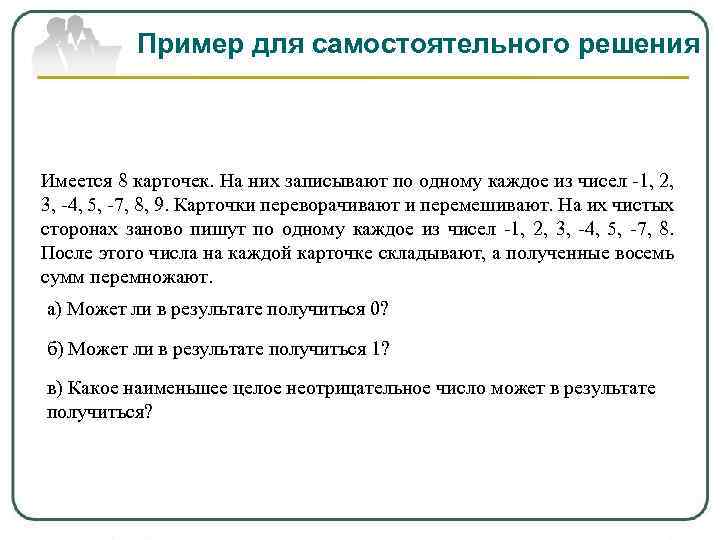 Пример для самостоятельного решения

Имеется 8 карточек. На них записывают по одному каждое из чисел -1, 2, 3, -4, 5, -7, 8, 9. Карточки переворачивают и перемешивают. На их чистых сторонах заново пишут по одному каждое из чисел -1, 2, 3, -4, 5, -7, 8. После этого числа на каждой карточке складывают, а полученные восемь сумм перемножают.

а) Может ли в результате получиться 0?

б) Может ли в результате получиться 1?

в) Какое наименьшее целое неотрицательное число может в результате получиться?